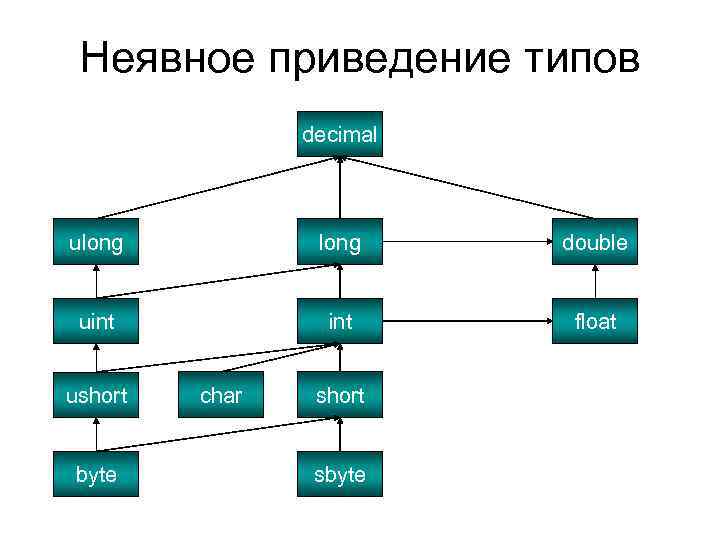 Неявное приведение типов

decimal

ulong

long

double

uint

int

float

ushort

char

short

byte

sbyte